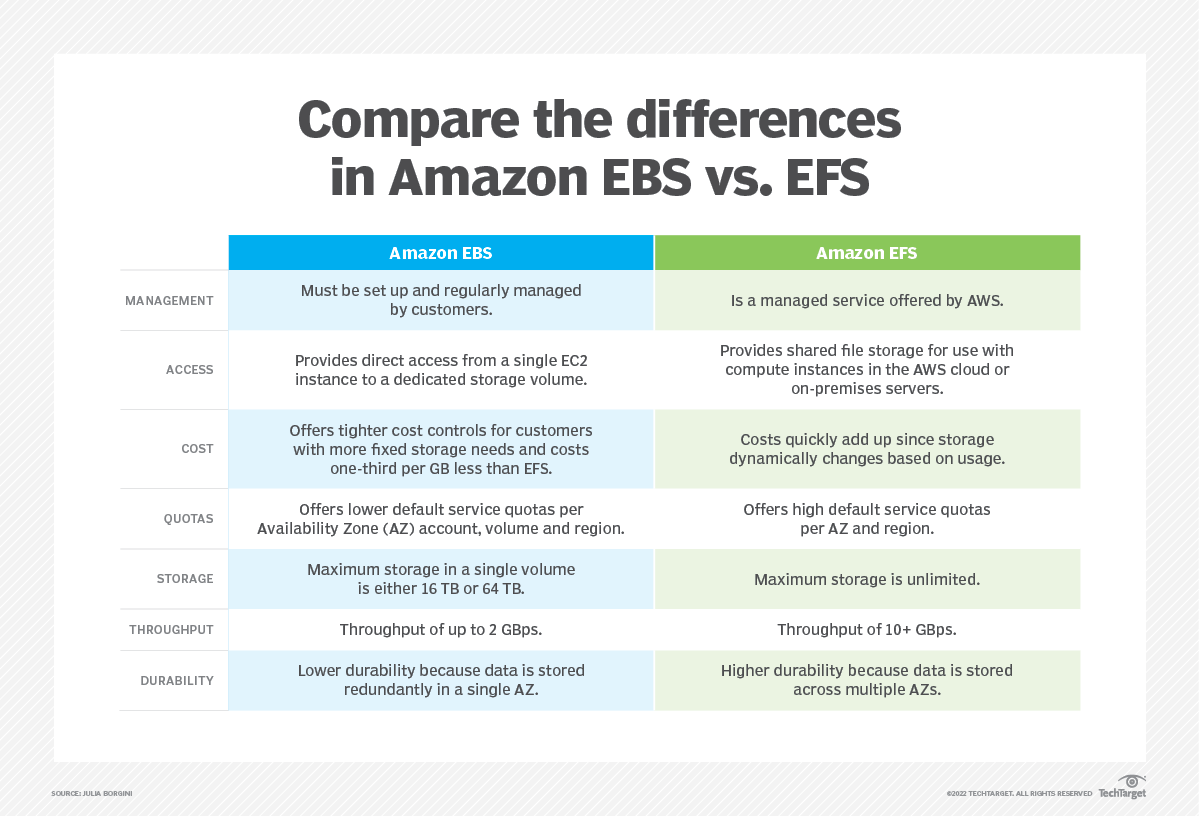 Compare the differences in Amazon EBS vs. EFS

| | Amazon EBS | Amazon EFS |
|---|---|---|
| MANAGEMENT | Must be set up and regularly managed by customers. | Is a managed service offered by AWS. |
| ACCESS | Provides direct access from a single EC2 instance to a dedicated storage volume. | Provides shared file storage for use with compute instances in the AWS cloud or on-premises servers. |
| COST | Offers tighter cost controls for customers with more fixed storage needs and costs one-third per GB less than EFS. | Costs quickly add up since storage dynamically changes based on usage. |
| QUOTAS | Offers lower default service quotas per Availability Zone (AZ) account, volume and region. | Offers high default service quotas per AZ and region. |
| STORAGE | Maximum storage in a single volume is either 16 TB or 64 TB. | Maximum storage is unlimited. |
| THROUGHPUT | Throughput of up to 2 GBps. | Throughput of 10+ GBps. |
| DURABILITY | Lower durability because data is stored redundantly in a single AZ. | Higher durability because data is stored across multiple AZs. |

SOURCE: JULIA BORGINI

©2022 TECHTARGET. ALL RIGHTS RESERVED TechTarget